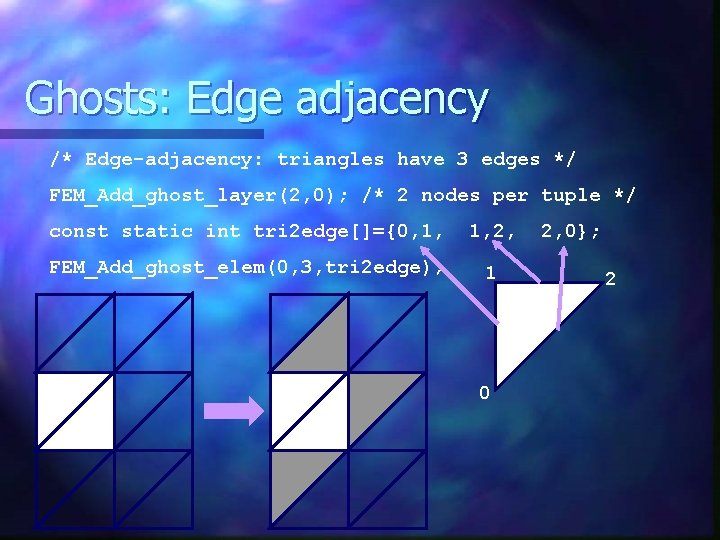 Ghosts: Edge adjacency

/* Edge-adjacency: triangles have 3 edges */

FEM_Add_ghost_layer(2,0); /* 2 nodes per tuple */

const static int tri2edge[]={0,1,  1,2,  2,0};

FEM_Add_ghost_elem(0,3,tri2edge);

1

2

0